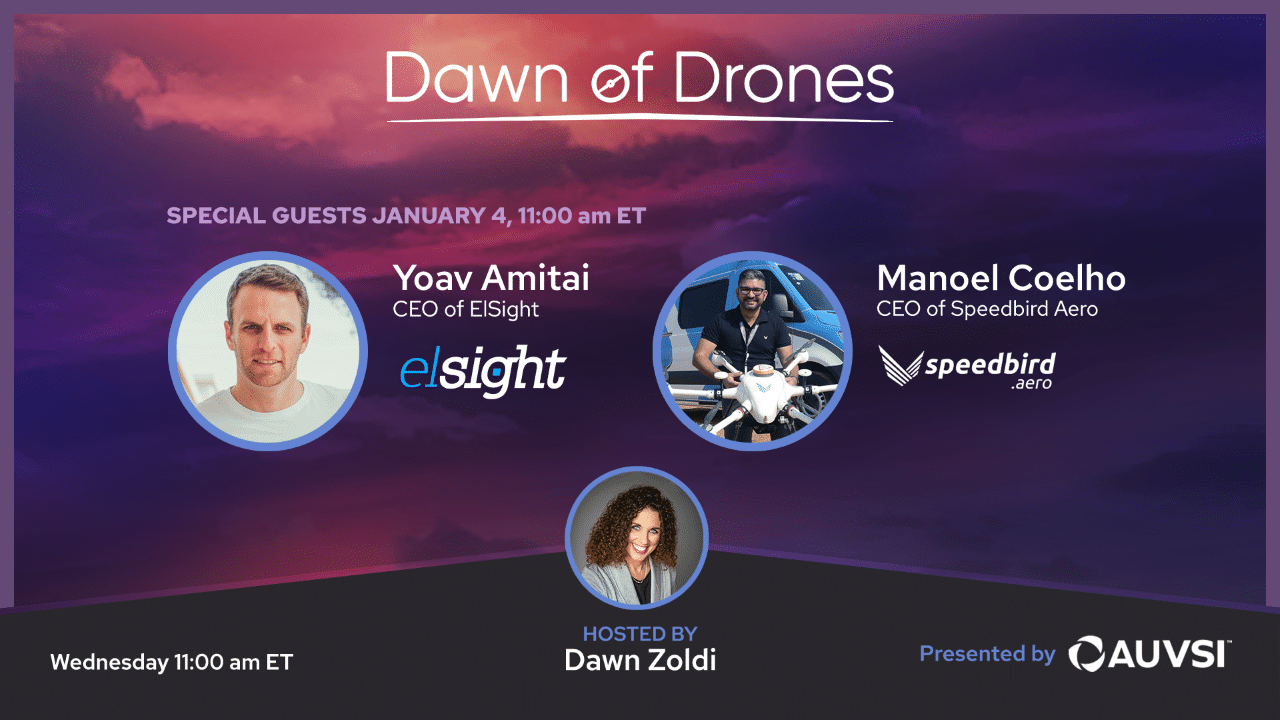 Dawn of Drones

SPECIAL GUESTS JANUARY 4, 11:00 am ET

Yoav Amitai
CEO of ElSight

elsight

Manoel Coelho
CEO of Speedbird Aero

speedbird .aero

HOSTED BY
Dawn Zoldi

Wednesday 11:00 am ET

Presented by AUVSI